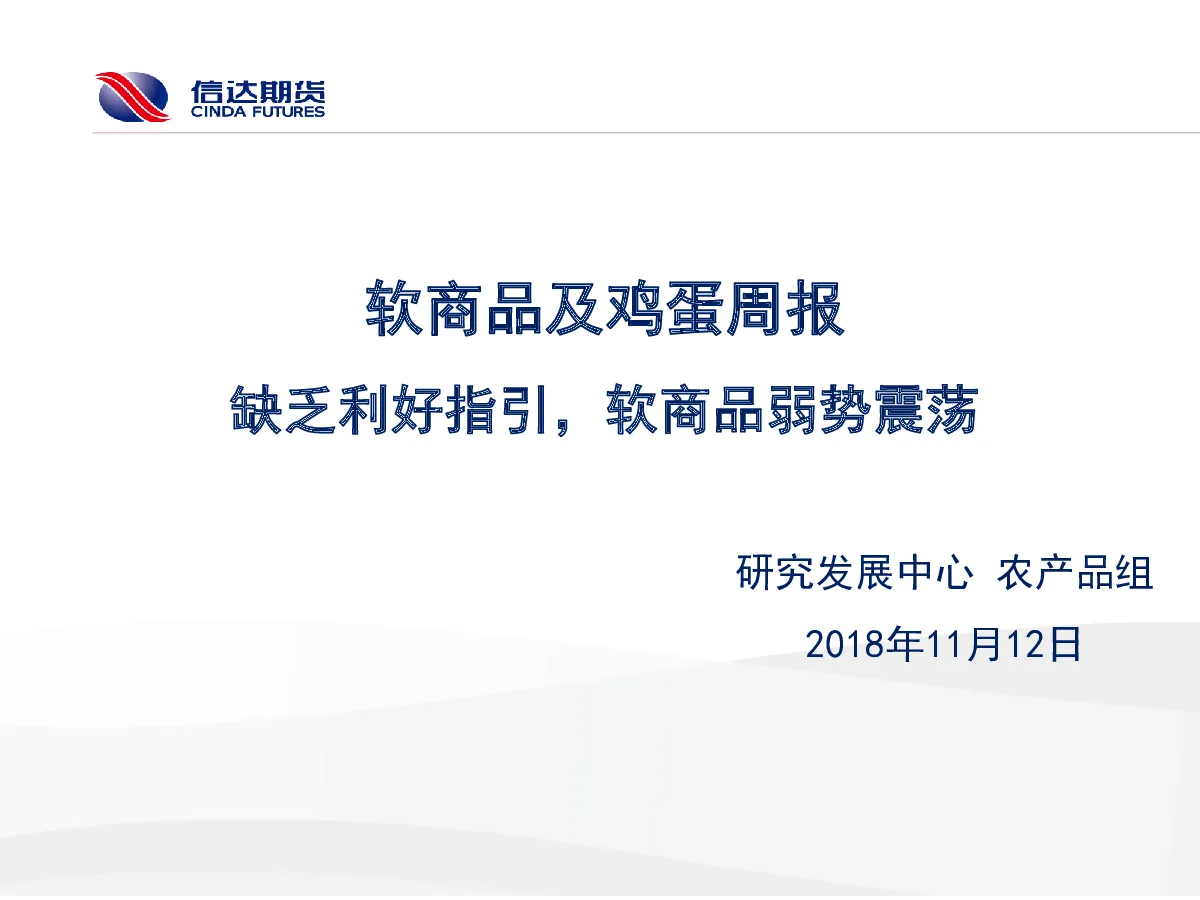 信达期货
CINDA FUTURES

软商品及鸡蛋周报

缺乏利好指引，软商品弱势震荡

研究发展中心 农产品组

2018年11月12日